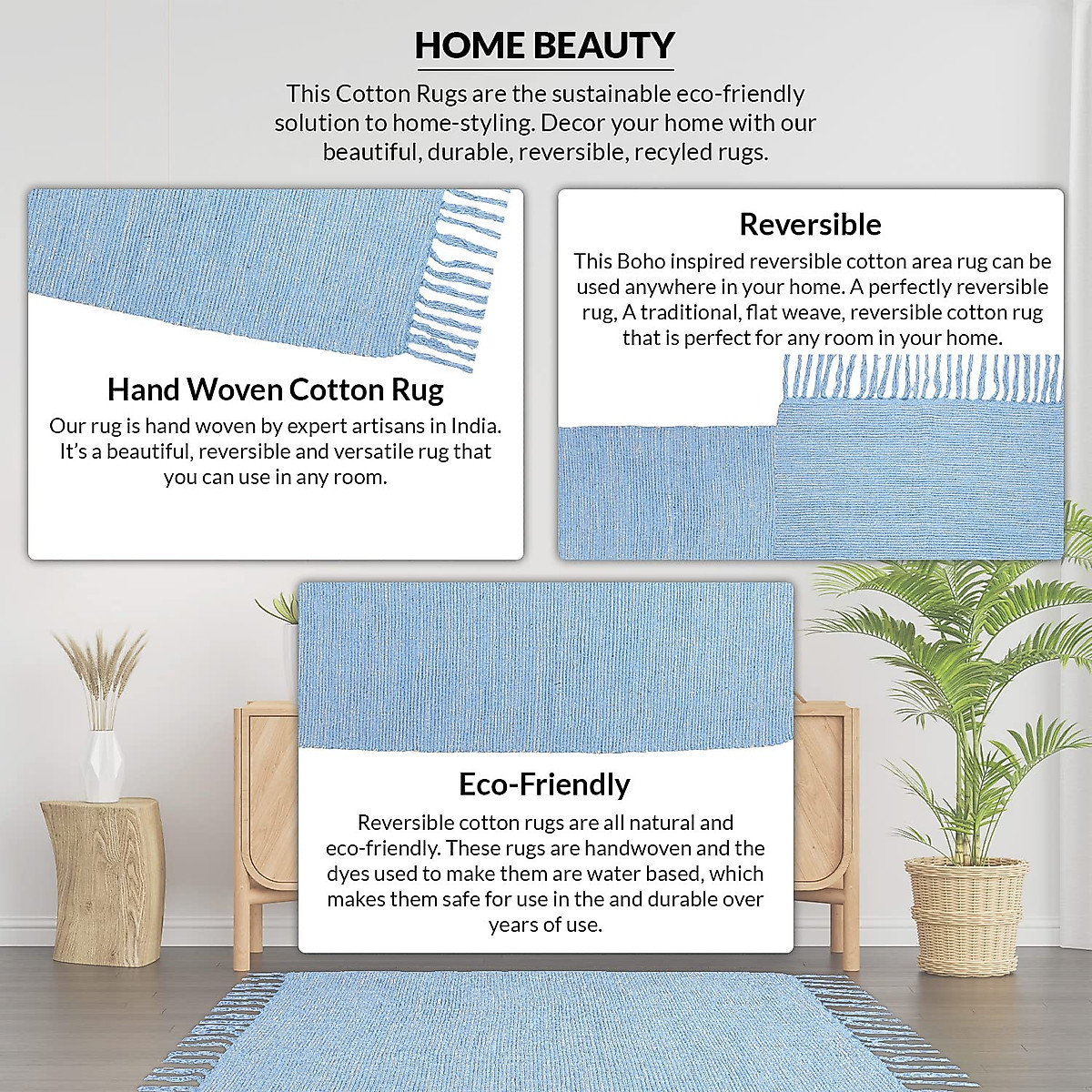 HOME BEAUTY

This Cotton Rugs are the sustainable eco-friendly solution to home-styling. Decor your home with our beautiful, durable, reversible, recyled rugs.

Hand Woven Cotton Rug

Our rug is hand woven by expert artisans in India. It's a beautiful, reversible and versatile rug that you can use in any room.

Reversible

This Boho inspired reversible cotton area rug can be used anywhere in your home. A perfectly reversible rug, A traditional, flat weave, reversible cotton rug that is perfect for any room in your home.

Eco-Friendly

Reversible cotton rugs are all natural and eco-friendly. These rugs are handwoven and the dyes used to make them are water based, which makes them safe for use in the and durable over years of use.